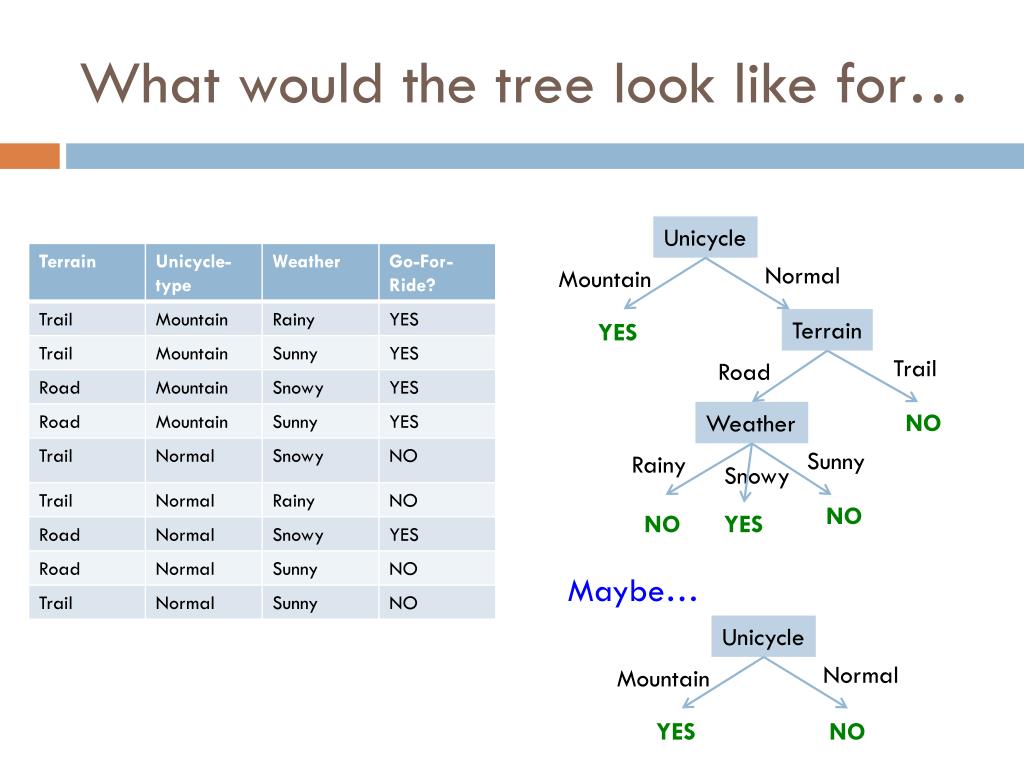 What would the tree look like for…

| Terrain | Unicycle-type | Weather | Go-For-Ride? |
|---|---|---|---|
| Trail | Mountain | Rainy | YES |
| Trail | Mountain | Sunny | YES |
| Road | Mountain | Snowy | YES |
| Road | Mountain | Sunny | YES |
| Trail | Normal | Snowy | NO |
| Trail | Normal | Rainy | NO |
| Road | Normal | Snowy | YES |
| Road | Normal | Sunny | NO |
| Trail | Normal | Sunny | NO |

Unicycle
Mountain
Normal
YES
Terrain
Road
Trail
Weather
NO
Rainy
Snowy
Sunny
NO
YES
NO

Maybe…

Unicycle
Mountain
Normal
YES
NO